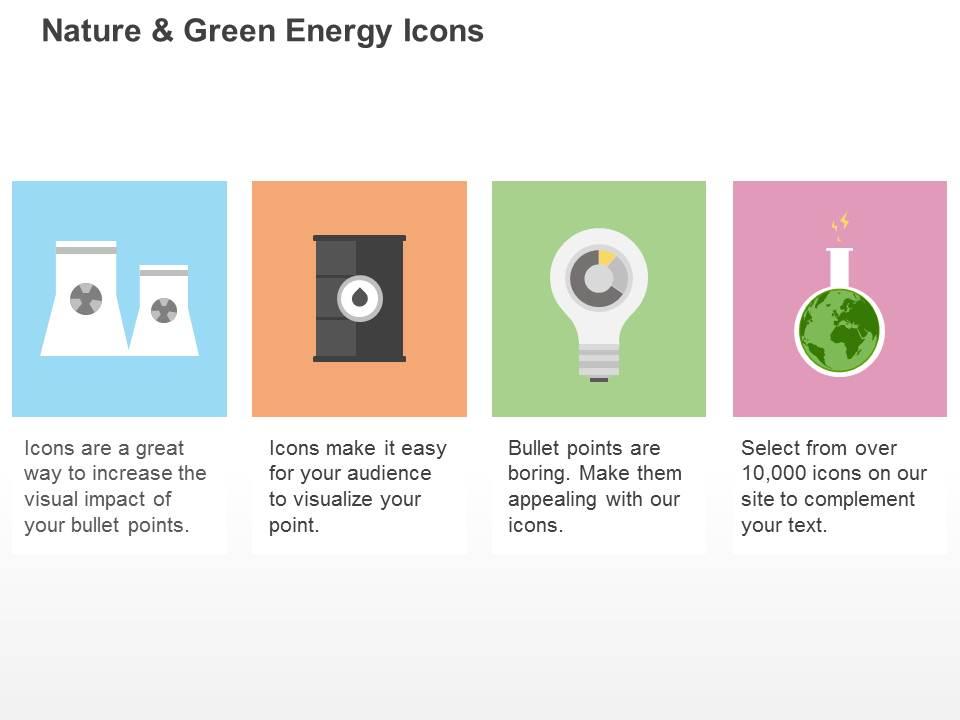 Nature & Green Energy Icons

Icons are a great way to increase the visual impact of your bullet points.

Icons make it easy for your audience to visualize your point.

Bullet points are boring. Make them appealing with our icons.

Select from over 10,000 icons on our site to complement your text.